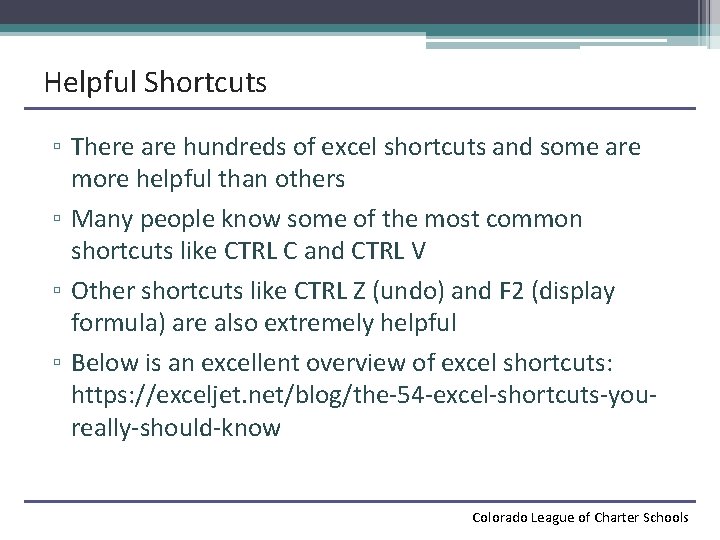 Helpful Shortcuts

▫ There are hundreds of excel shortcuts and some are more helpful than others

▫ Many people know some of the most common shortcuts like CTRL C and CTRL V

▫ Other shortcuts like CTRL Z (undo) and F2 (display formula) are also extremely helpful

▫ Below is an excellent overview of excel shortcuts: https://exceljet.net/blog/the-54-excel-shortcuts-you-really-should-know

Colorado League of Charter Schools